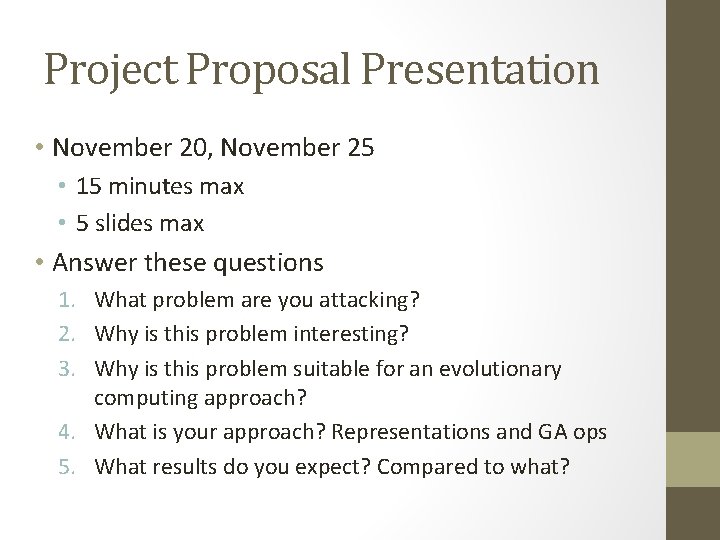 Project Proposal Presentation

• November 20, November 25
  • 15 minutes max
  • 5 slides max
• Answer these questions
  1. What problem are you attacking?
  2. Why is this problem interesting?
  3. Why is this problem suitable for an evolutionary computing approach?
  4. What is your approach? Representations and GA ops
  5. What results do you expect? Compared to what?